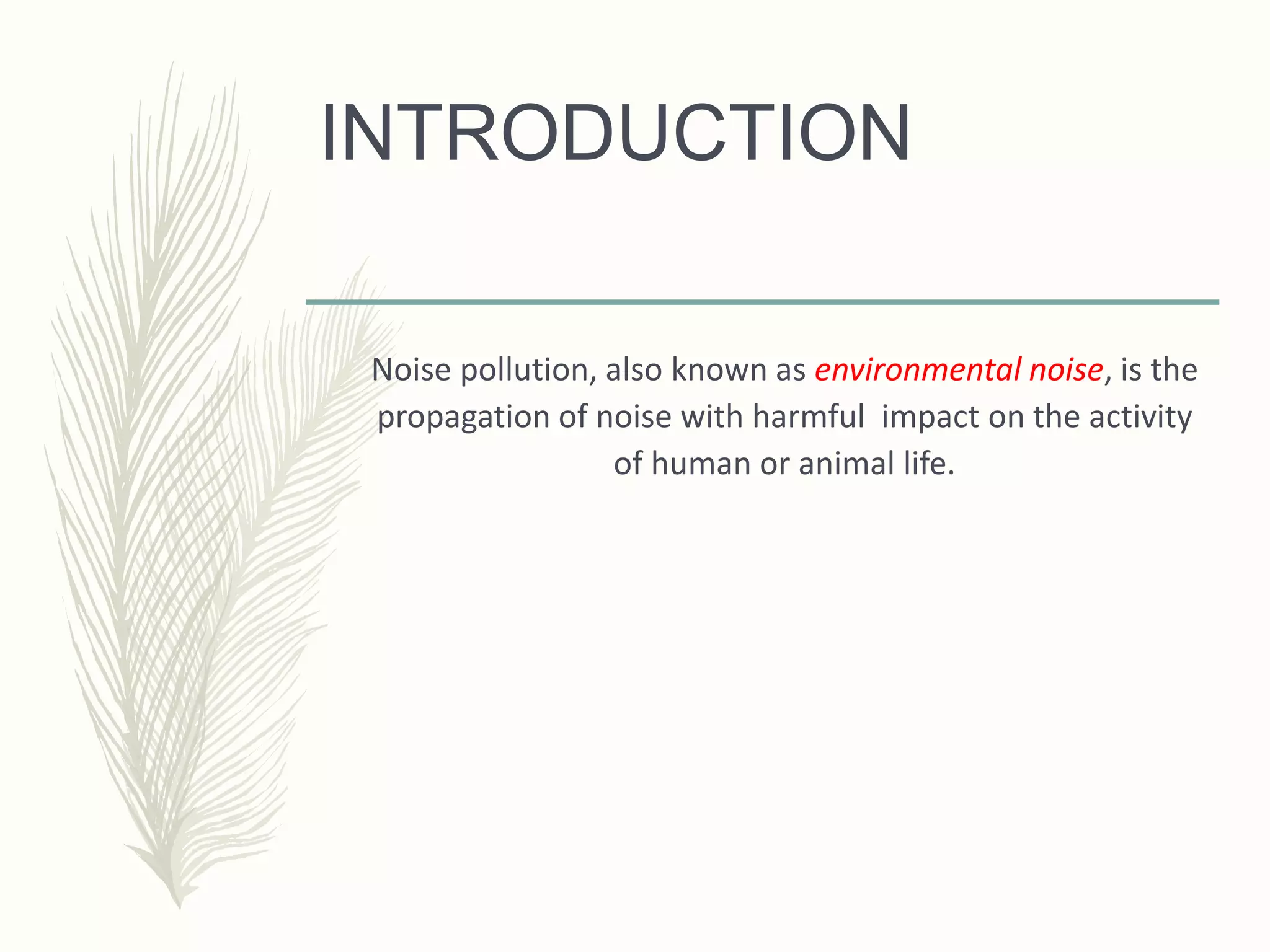 INTRODUCTION

Noise pollution, also known as environmental noise, is the propagation of noise with harmful impact on the activity of human or animal life.